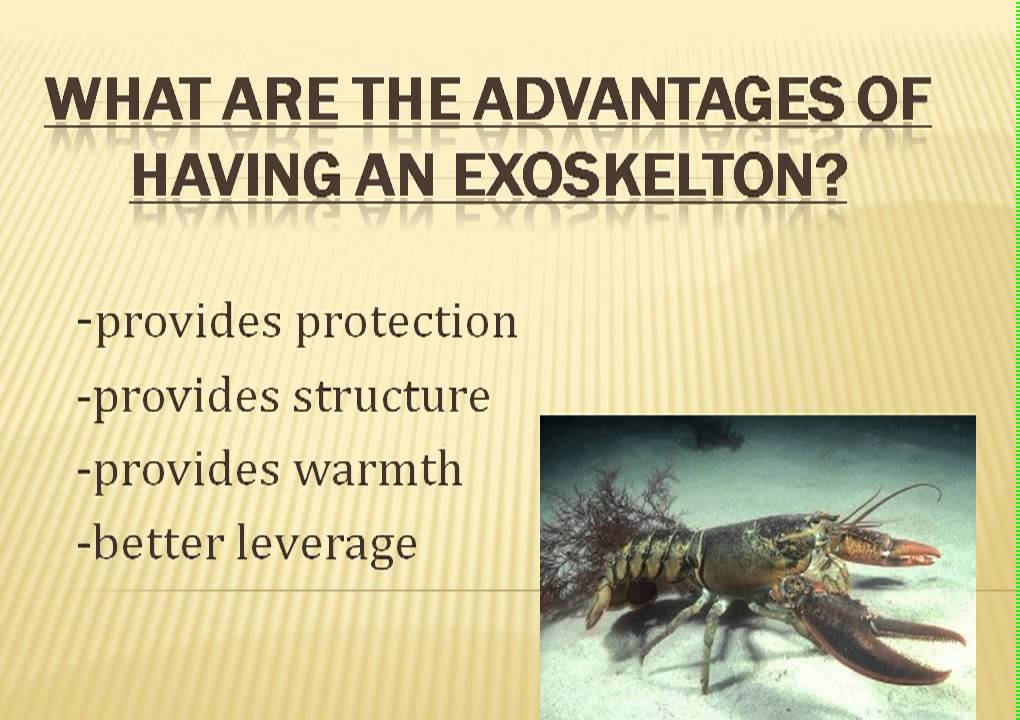 WHAT ARE THE ADVANTAGES OF HAVING AN EXOSKELTON?

-provides protection
-provides structure
-provides warmth
-better leverage